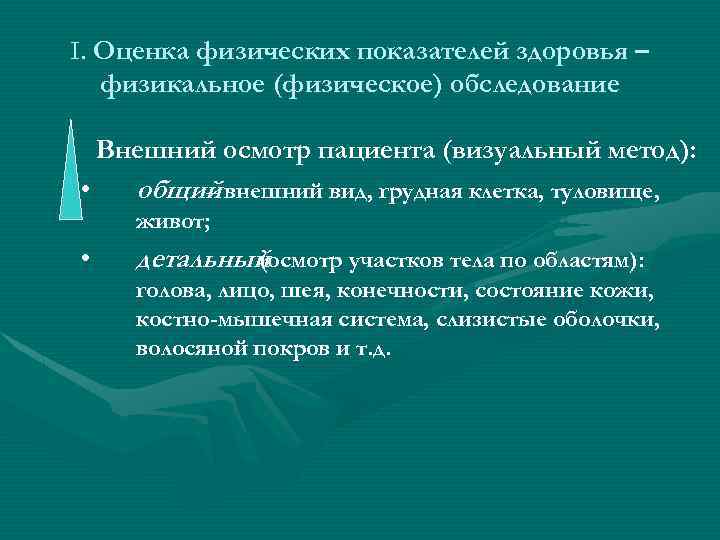 I. Оценка физических показателей здоровья – физикальное (физическое) обследование

Внешний осмотр пациента (визуальный метод):

• общий внешний вид, грудная клетка, туловище, живот;

• детальный (осмотр участков тела по областям): голова, лицо, шея, конечности, состояние кожи, костно-мышечная система, слизистые оболочки, волосяной покров и т.д.